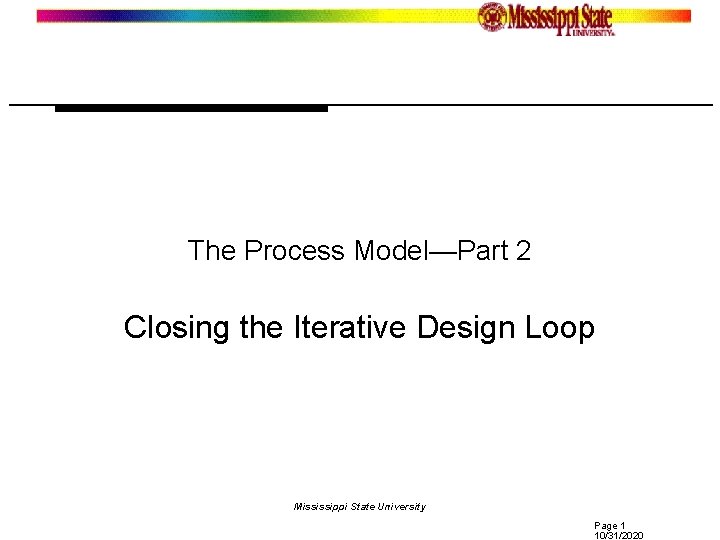 Mississippi State UNIVERSITY

The Process Model—Part 2

Closing the Iterative Design Loop

Mississippi State University

Page 1
10/31/2020